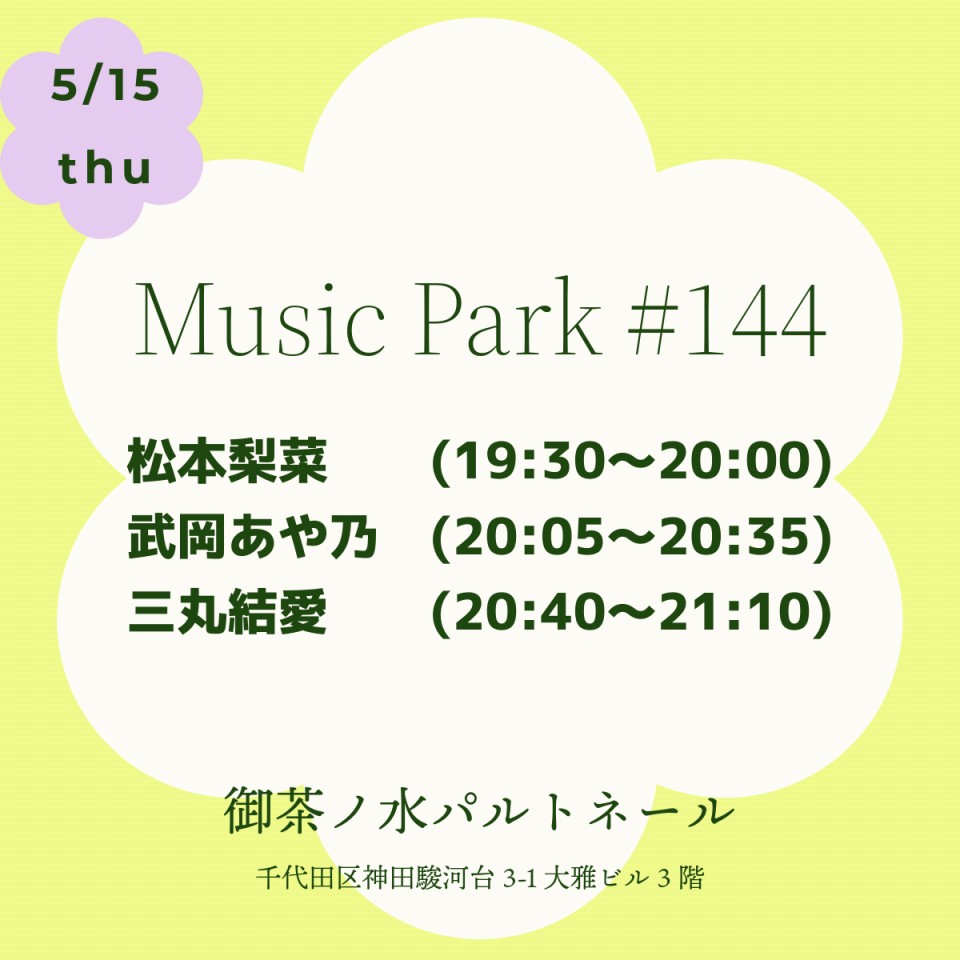 5/15
thu

Music Park #144

松本梨菜　(19:30〜20:00)
武岡あや乃　(20:05〜20:35)
三丸結愛　(20:40〜21:10)

御茶ノ水パルトネール
千代田区神田駿河台 3-1 大雅ビル 3 階